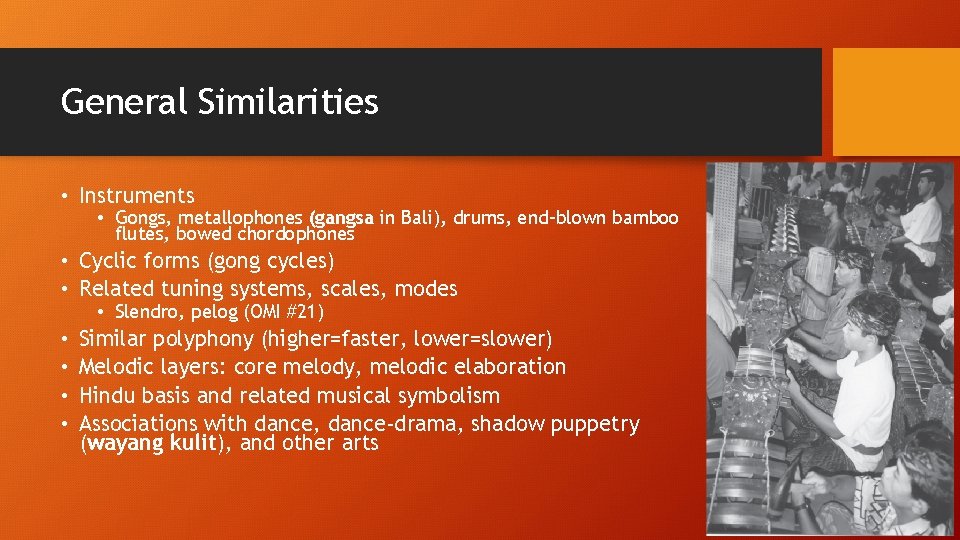 General Similarities

• Instruments
  • Gongs, metallophones (gangsa in Bali), drums, end-blown bamboo flutes, bowed chordophones
• Cyclic forms (gong cycles)
• Related tuning systems, scales, modes
  • Slendro, pelog (OMI #21)
• Similar polyphony (higher=faster, lower=slower)
• Melodic layers: core melody, melodic elaboration
• Hindu basis and related musical symbolism
• Associations with dance, dance-drama, shadow puppetry (wayang kulit), and other arts